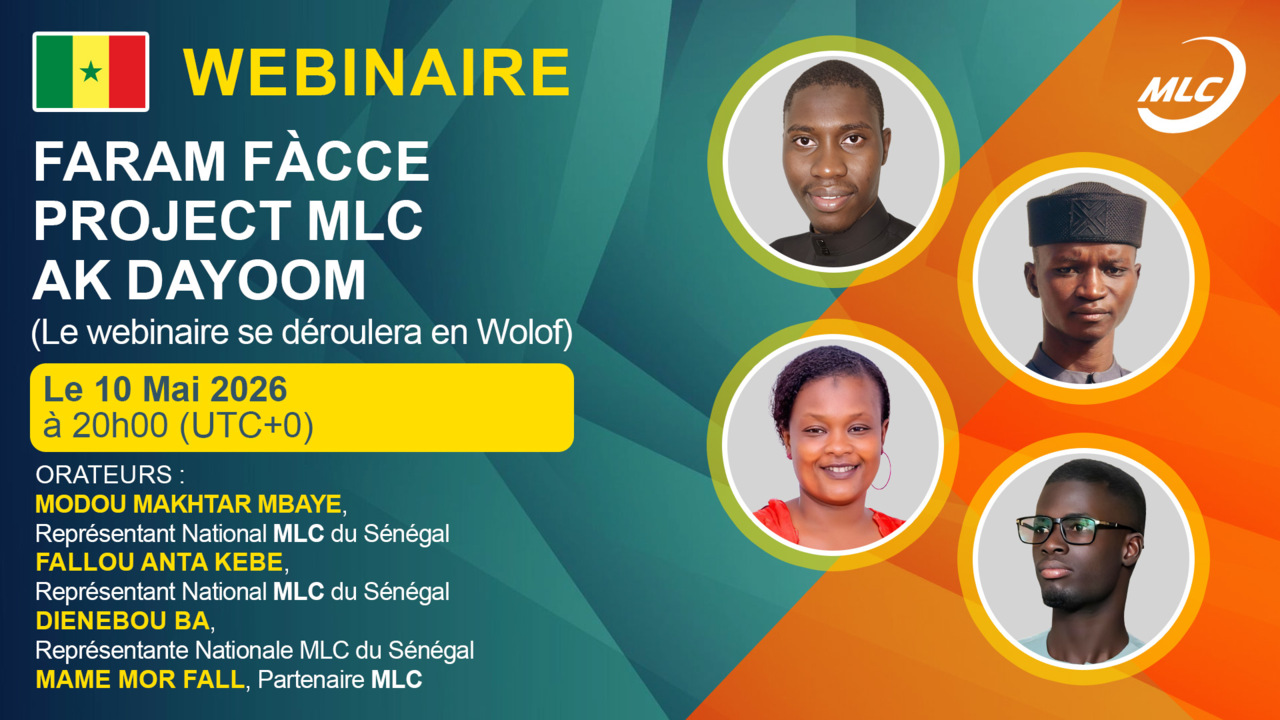 WEBINAIRE

MLC

FARAM FÀCCE PROJECT MLC AK DAYOOM

(Le webinaire se déroulera en Wolof)

Le 10 Mai 2026
à 20h00 (UTC+0)

ORATEURS :
MODOU MAKHTAR MBAYE,
Représentant National MLC du Sénégal
FALLOU ANTA KEBE,
Représentant National MLC du Sénégal
DIENEBOU BA,
Représentante Nationale MLC du Sénégal
MAME MOR FALL, Partenaire MLC